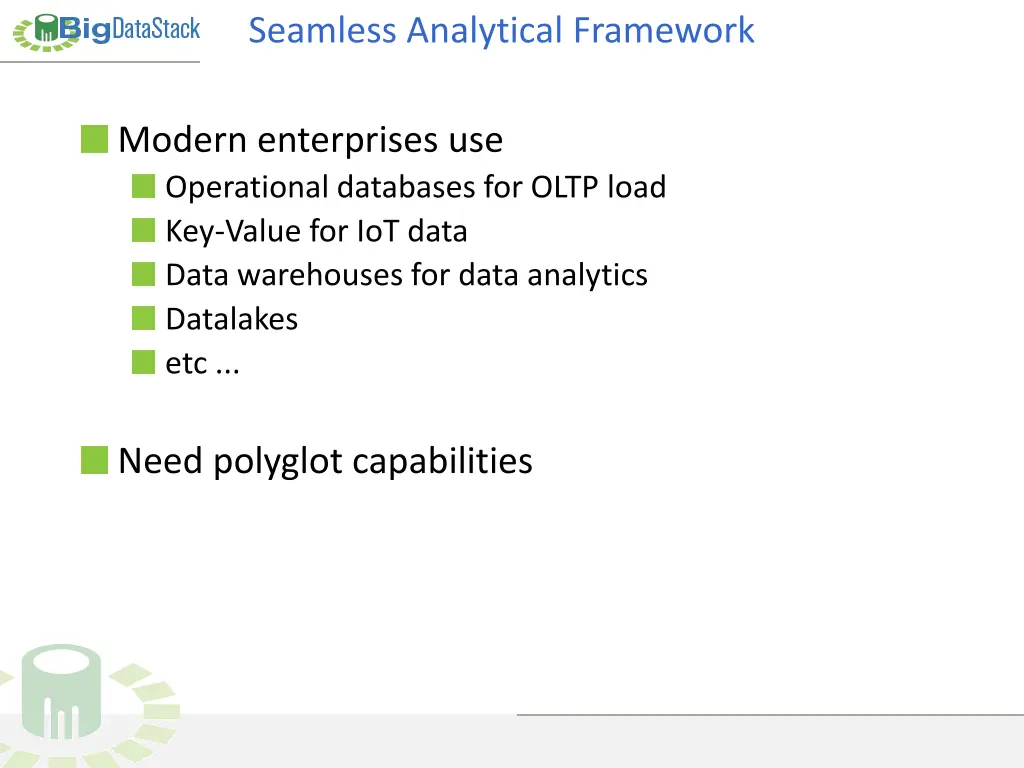 BigDataStack

Seamless Analytical Framework

Modern enterprises use

Operational databases for OLTP load

Key-Value for IoT data

Data warehouses for data analytics

Datalakes

etc ...

Need polyglot capabilities